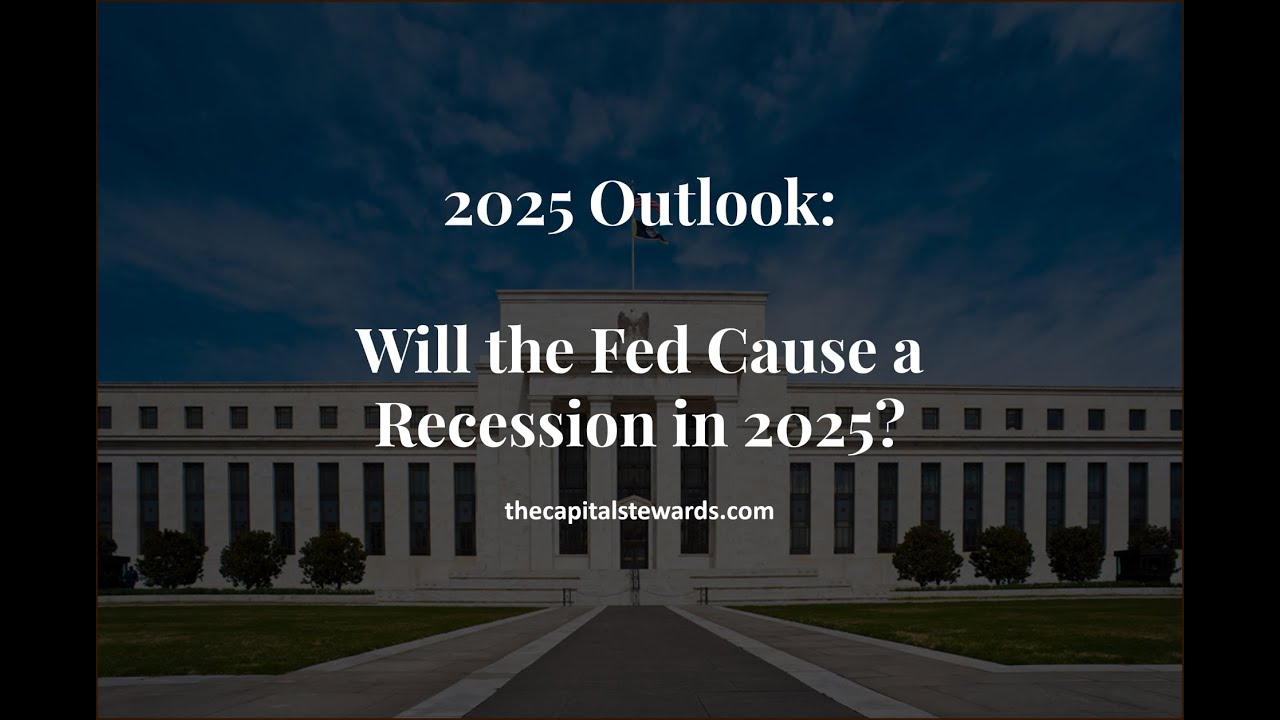 2025 Outlook:

Will the Fed Cause a Recession in 2025?

thecapitalstewards.com